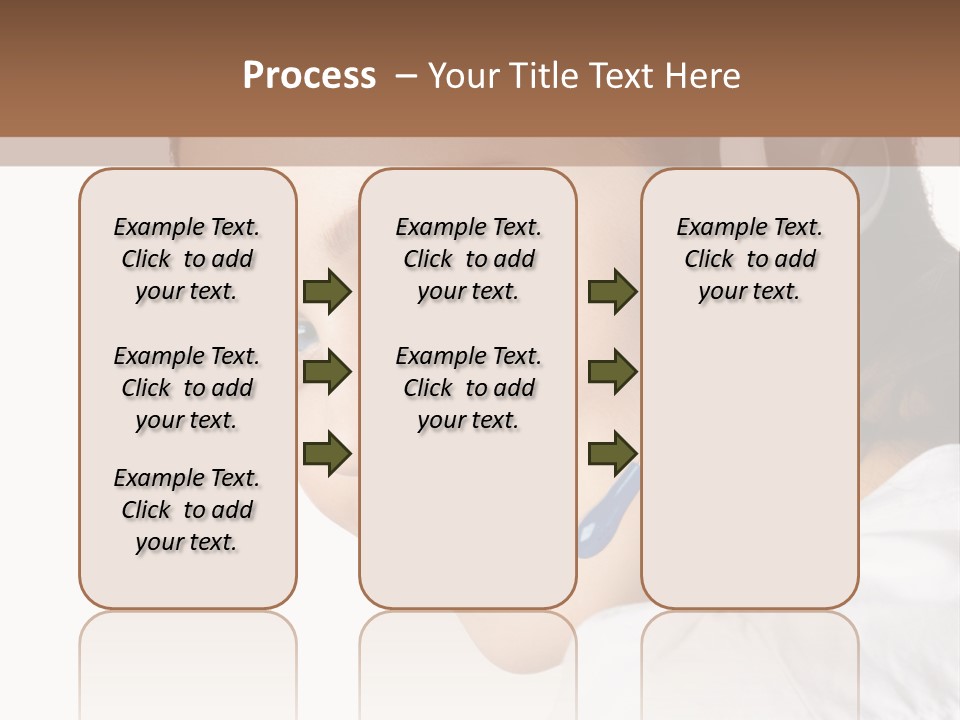 Process – Your Title Text Here

Example Text. Click to add your text.

Example Text. Click to add your text.

Example Text. Click to add your text.

Example Text. Click to add your text.

Example Text. Click to add your text.

Example Text. Click to add your text.